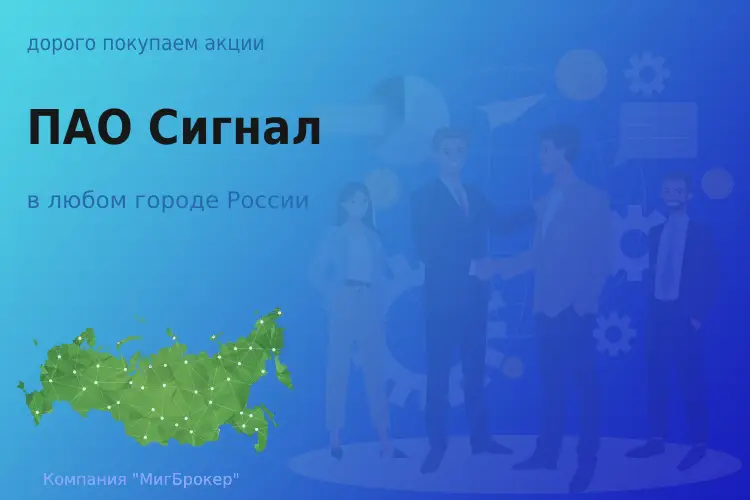 дорого покупаем акции

ПАО Сигнал

в любом городе России

Компания "МигБрокер"